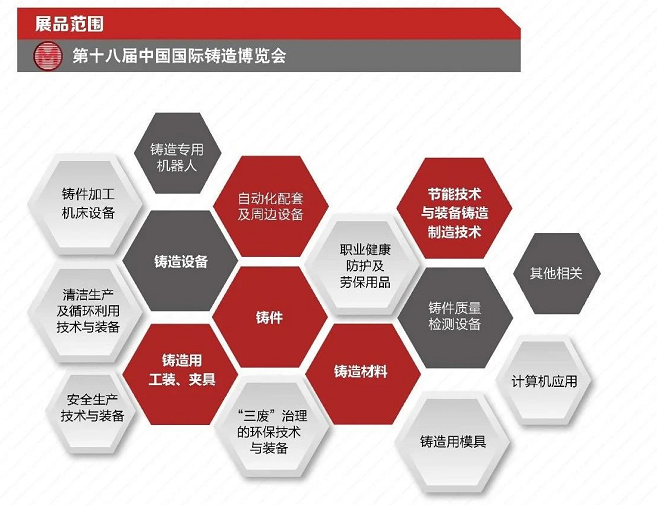 展品范围

第十八届中国国际铸造博览会

铸造专用机器人

铸件加工机床设备

自动化配套及周边设备

节能技术与装备铸造制造技术

铸造设备

职业健康防护及劳保用品

其他相关

清洁生产及循环利用技术与装备

铸件

铸件质量检测设备

铸造用工装、夹具

铸造材料

计算机应用

安全生产技术与装备

“三废”治理的环保技术与装备

铸造用模具